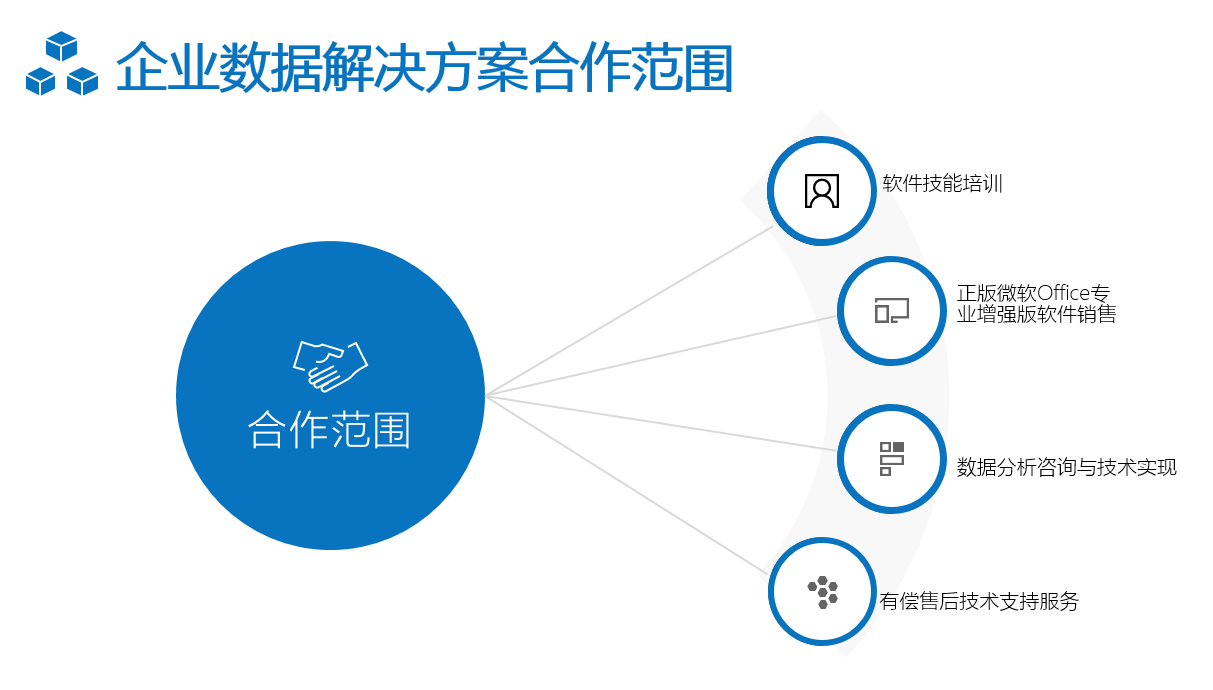 企业数据解决方案合作范围

合作范围

软件技能培训

正版微软Office专业增强版软件销售

数据分析咨询与技术实现

有偿售后技术支持服务